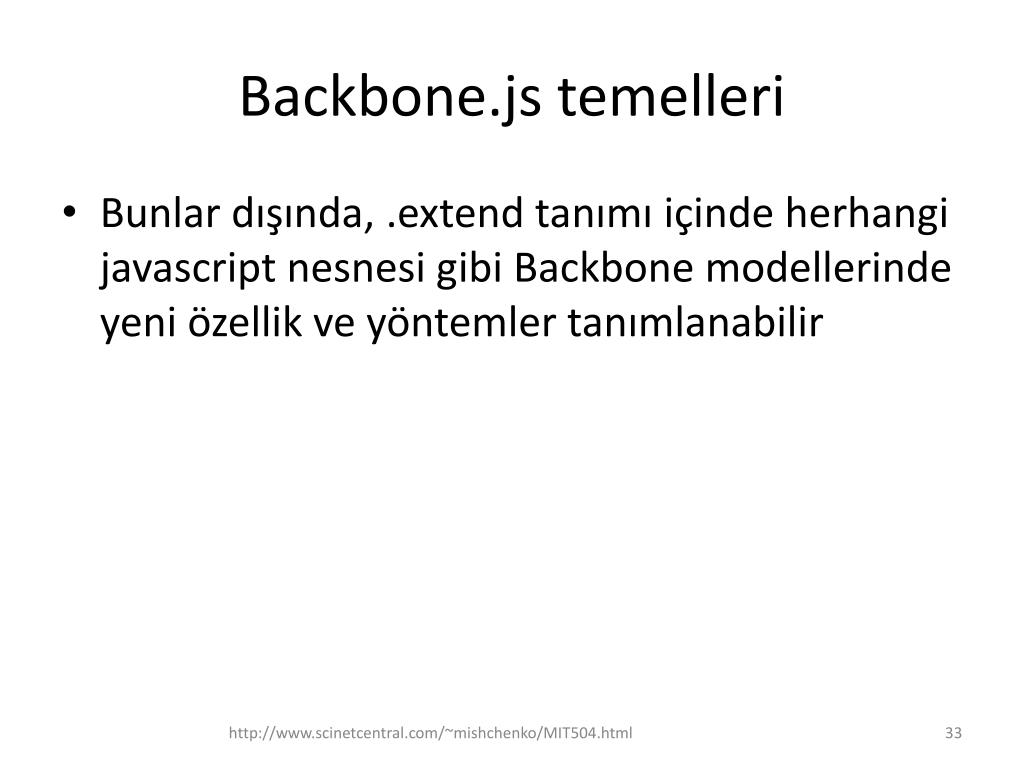 Backbone.js temelleri

• Bunlar dışında, .extend tanımı içinde herhangi javascript nesnesi gibi Backbone modellerinde yeni özellik ve yöntemler tanımlanabilir

http://www.scinetcentral.com/~mishchenko/MIT504.html

33